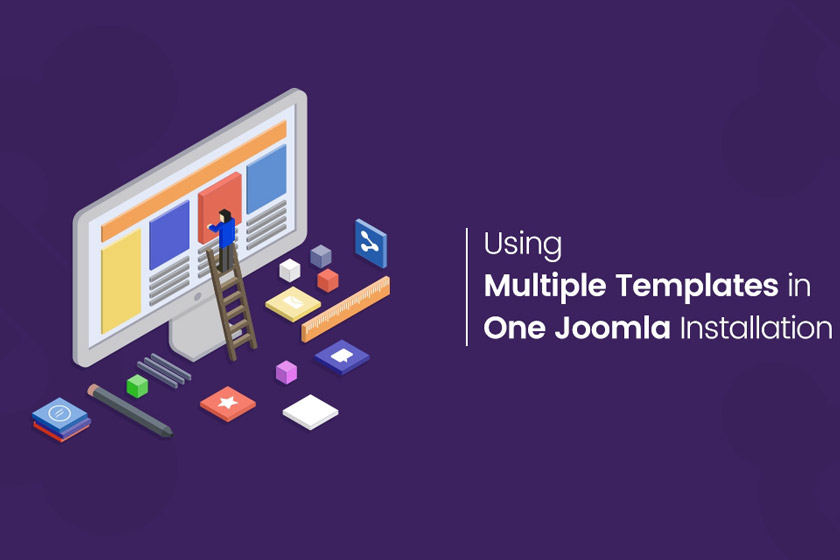 Using
Multiple Templates in
One Joomla Installation